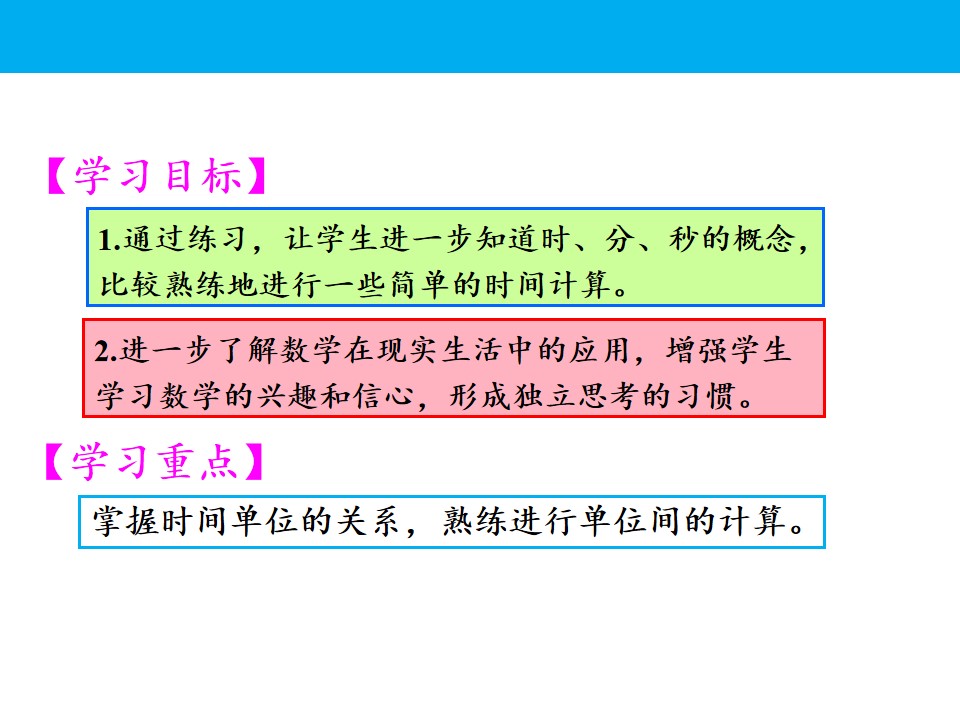 【学习目标】

1.通过练习，让学生进一步知道时、分、秒的概念，比较熟练地进行一些简单的时间计算。

2.进一步了解数学在现实生活中的应用，增强学生学习数学的兴趣和信心，形成独立思考的习惯。

【学习重点】

掌握时间单位的关系，熟练进行单位间的计算。